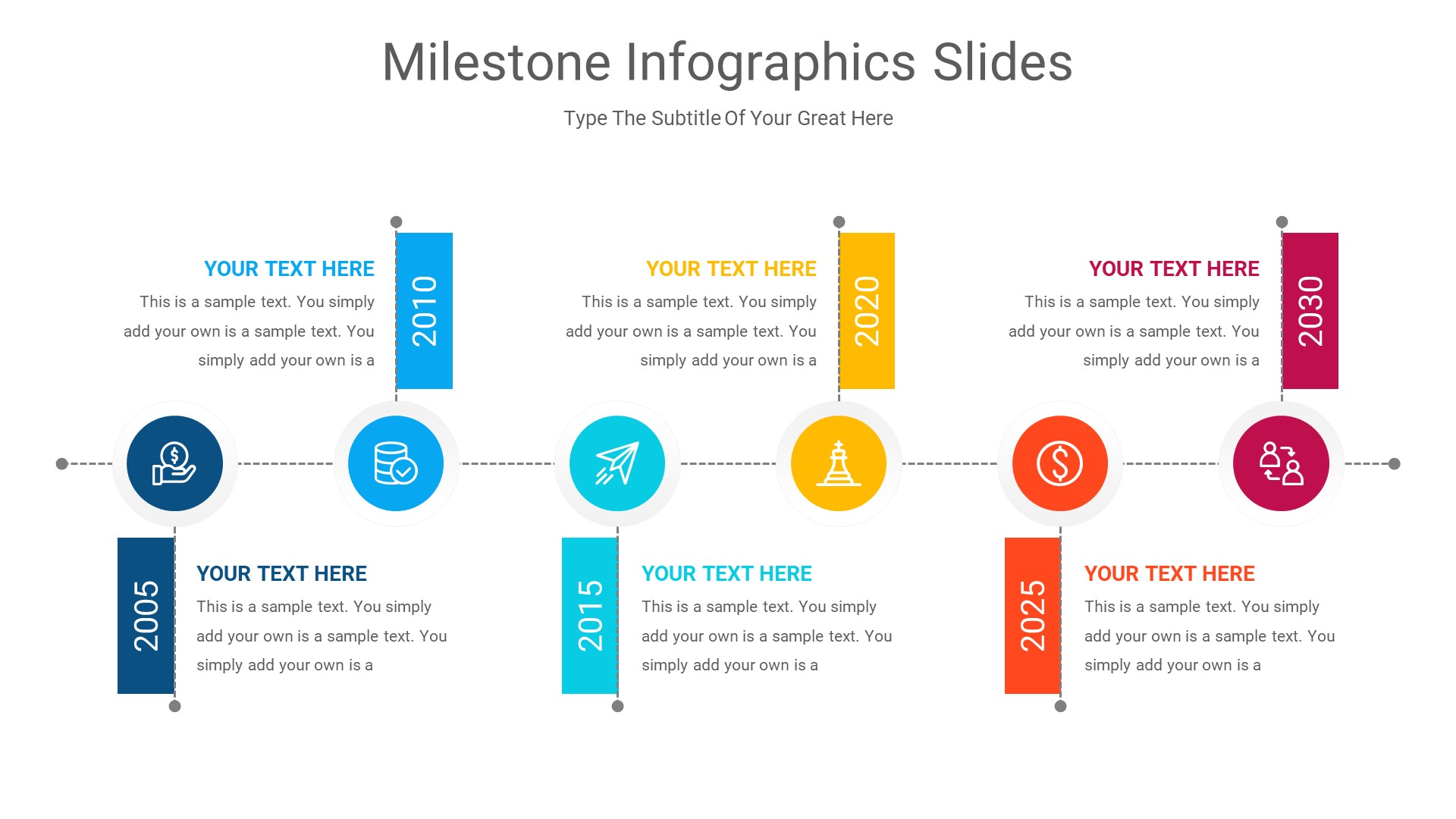 Milestone Infographics Slides

Type The Subtitle Of Your Great Here

YOUR TEXT HERE

This is a sample text. You simply add your own is a sample text. You simply add your own is a

2010

YOUR TEXT HERE

This is a sample text. You simply add your own is a sample text. You simply add your own is a

2020

YOUR TEXT HERE

This is a sample text. You simply add your own is a sample text. You simply add your own is a

2030

2005

YOUR TEXT HERE

This is a sample text. You simply add your own is a sample text. You simply add your own is a

2015

YOUR TEXT HERE

This is a sample text. You simply add your own is a sample text. You simply add your own is a

2025

YOUR TEXT HERE

This is a sample text. You simply add your own is a sample text. You simply add your own is a